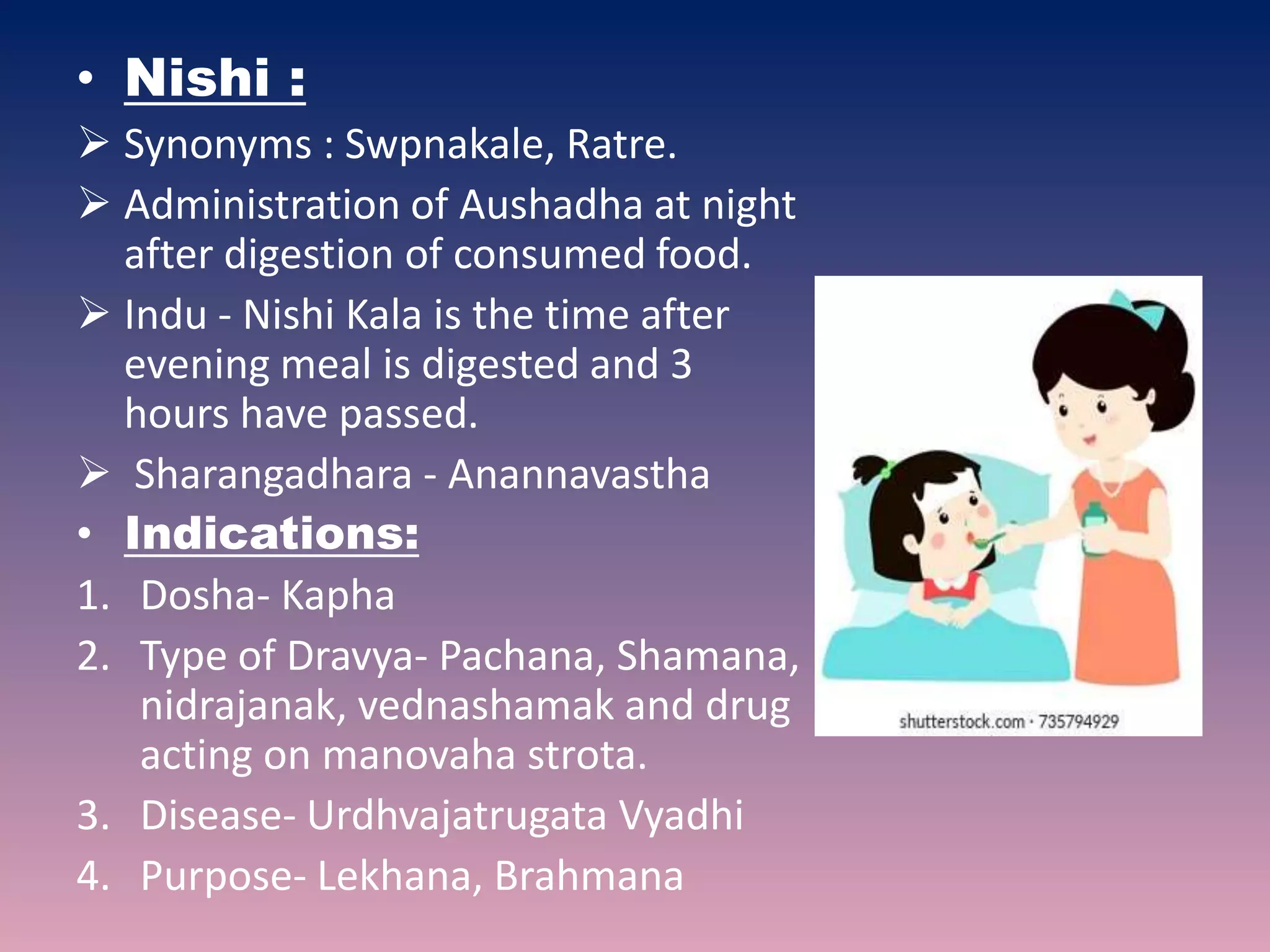 • Nishi :

➢ Synonyms : Swpnakale, Ratre.

➢ Administration of Aushadha at night after digestion of consumed food.

➢ Indu - Nishi Kala is the time after evening meal is digested and 3 hours have passed.

➢ Sharangadhara - Anannavastha

• Indications:

1. Dosha- Kapha
2. Type of Dravya- Pachana, Shamana, nidrajanak, vednashamak and drug acting on manovaha strota.
3. Disease- Urdhvajatrugata Vyadhi
4. Purpose- Lekhana, Brahmana

shutterstock.com · 735794929